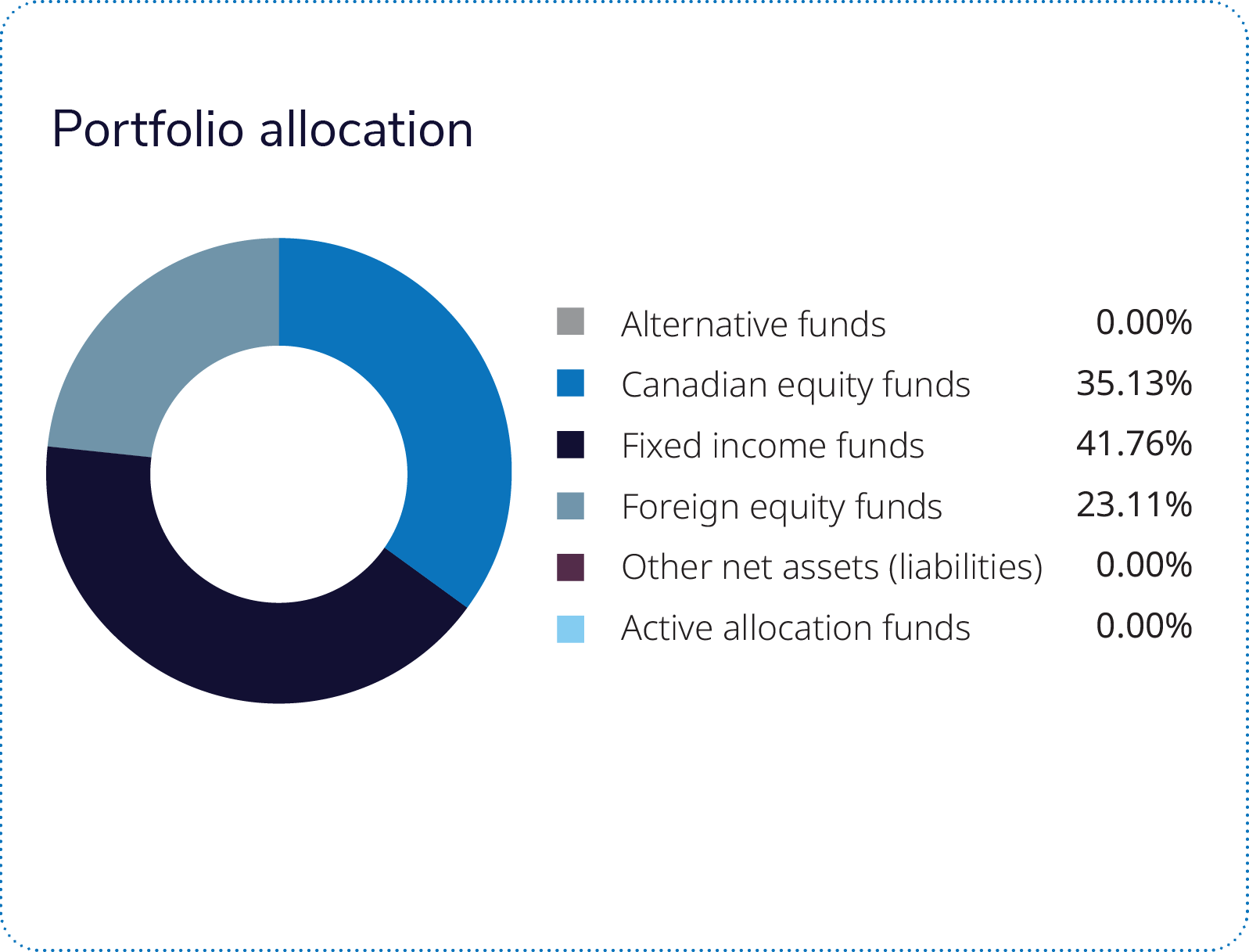 Portfolio allocation

Alternative funds 0.00%
Canadian equity funds 35.13%
Fixed income funds 41.76%
Foreign equity funds 23.11%
Other net assets (liabilities) 0.00%
Active allocation funds 0.00%